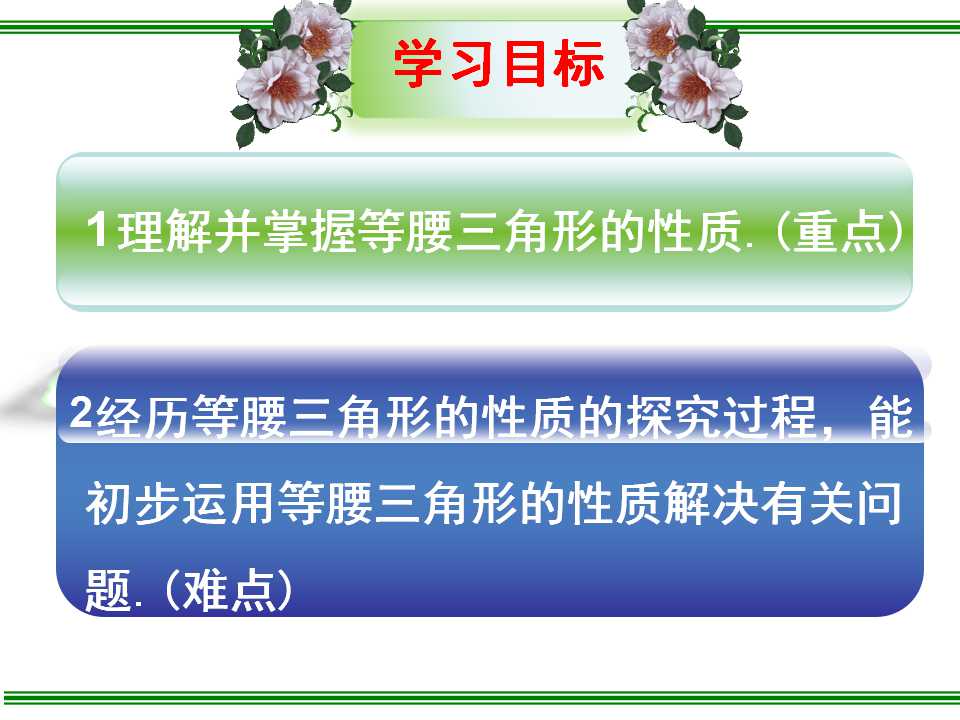 学习目标

1理解并掌握等腰三角形的性质.（重点）

2经历等腰三角形的性质的探究过程，能初步运用等腰三角形的性质解决有关问题.（难点）